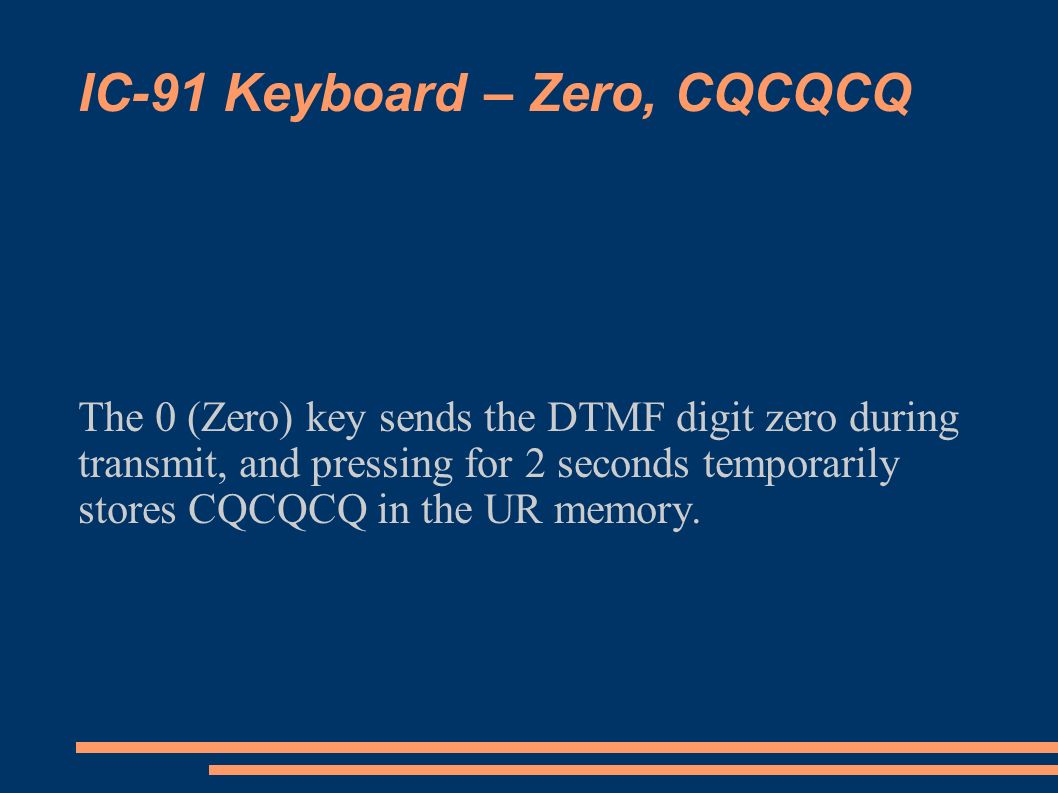 IC-91 Keyboard – Zero, CQCQCQ

The 0 (Zero) key sends the DTMF digit zero during transmit, and pressing for 2 seconds temporarily stores CQCQCQ in the UR memory.